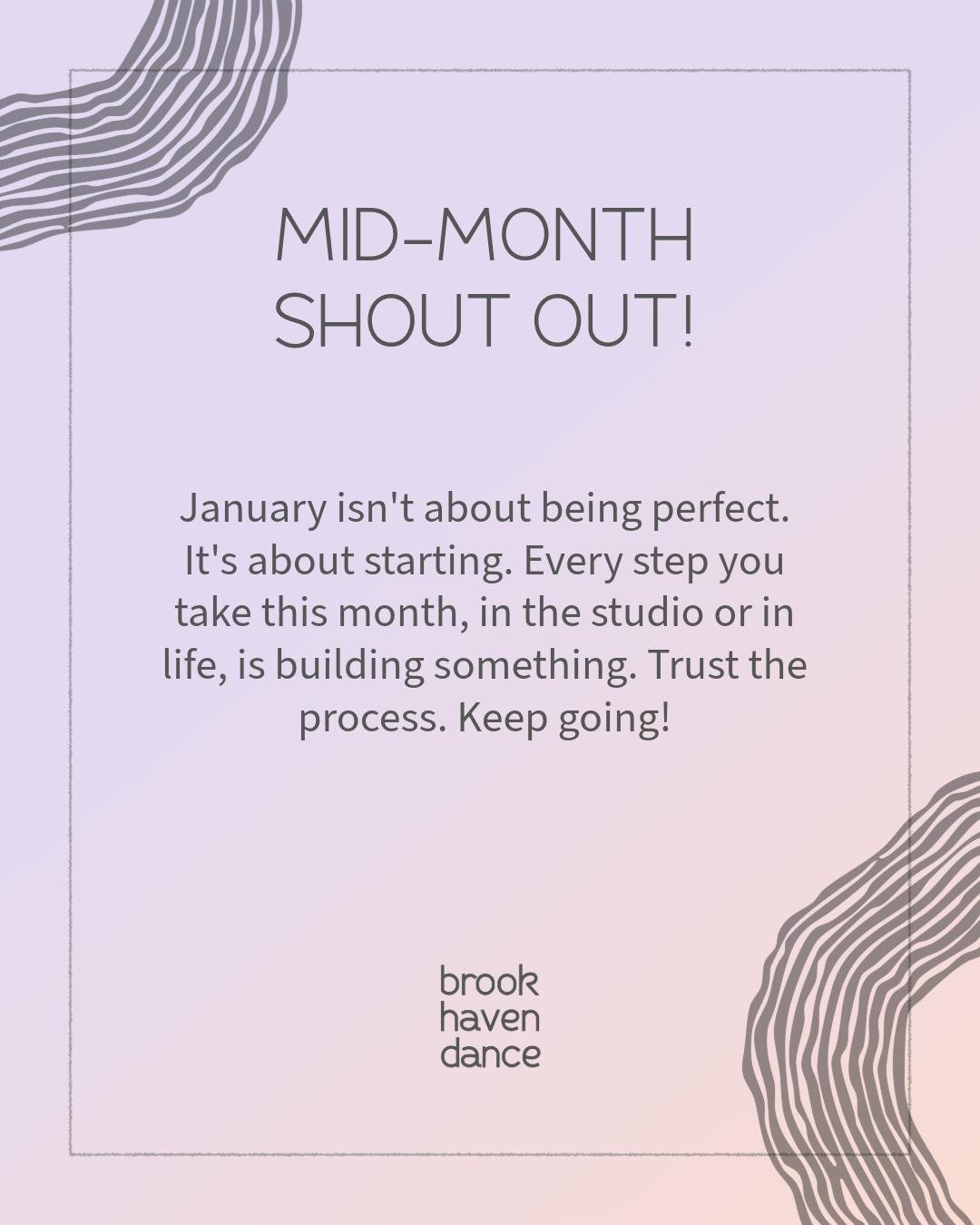 MID-MONTH SHOUT OUT!

January isn't about being perfect. It's about starting. Every step you take this month, in the studio or in life, is building something. Trust the process. Keep going!

brook
haven
dance